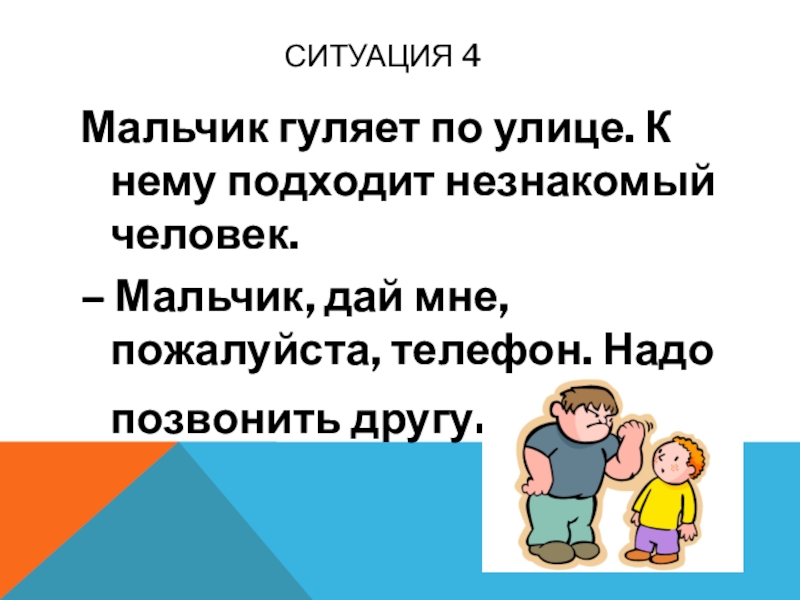 СИТУАЦИЯ 4

Мальчик гуляет по улице. К нему подходит незнакомый человек.

– Мальчик, дай мне, пожалуйста, телефон. Надо позвонить другу.